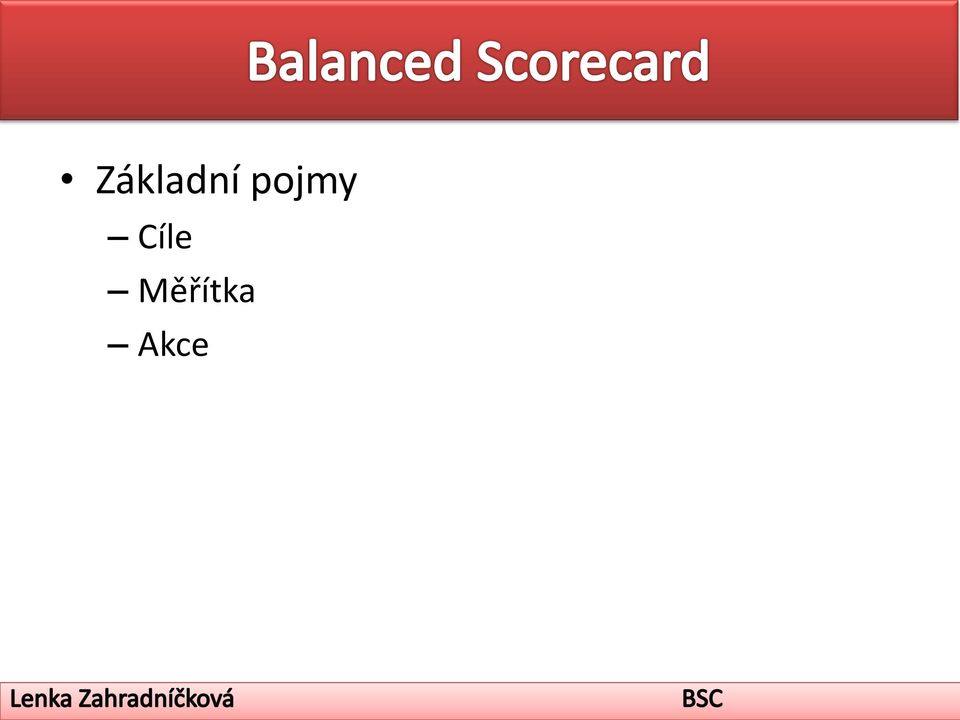 Balanced Scorecard

• Základní pojmy
– Cíle
– Měřítka
– Akce

Lenka Zahradníčková BSC